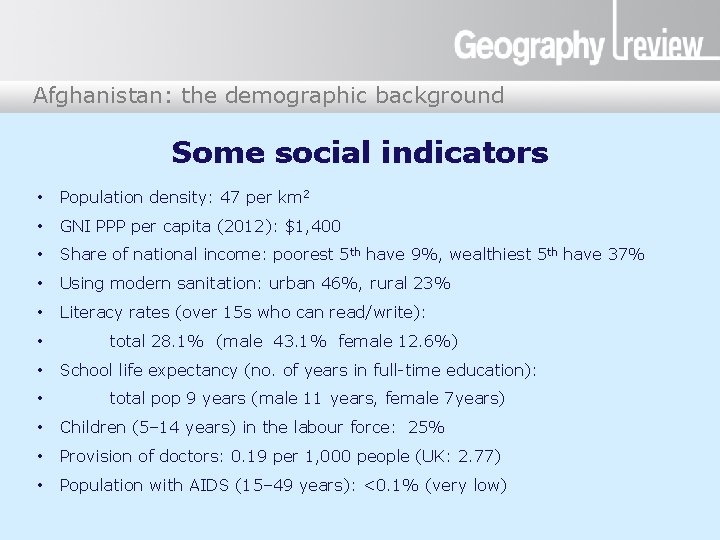 Geography review

Afghanistan: the demographic background

Some social indicators

• Population density: 47 per km$^2$
• GNI PPP per capita (2012): $1,400
• Share of national income: poorest 5$^{th}$ have 9%, wealthiest 5$^{th}$ have 37%
• Using modern sanitation: urban 46%, rural 23%
• Literacy rates (over 15s who can read/write):
• total 28.1% (male 43.1% female 12.6%)
• School life expectancy (no. of years in full-time education):
• total pop 9 years (male 11 years, female 7years)
• Children (5–14 years) in the labour force: 25%
• Provision of doctors: 0.19 per 1,000 people (UK: 2.77)
• Population with AIDS (15–49 years): <0.1% (very low)